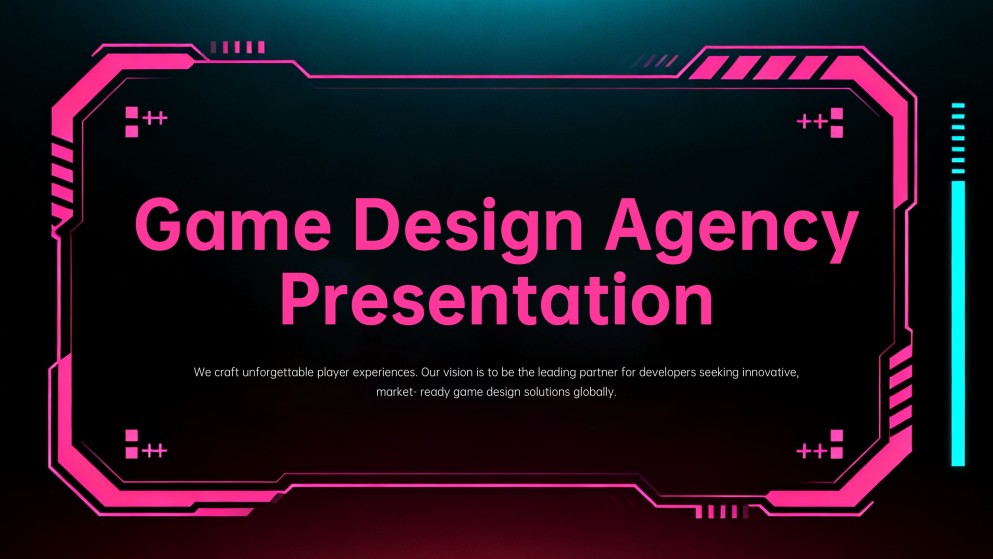 Game Design Agency Presentation

We craft unforgettable player experiences. Our vision is to be the leading partner for developers seeking innovative, market- ready game design solutions globally.